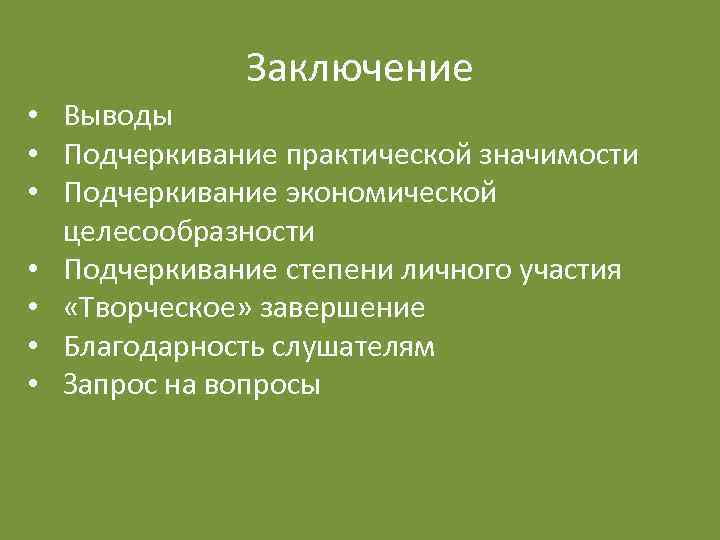 Заключение

• Выводы
• Подчеркивание практической значимости
• Подчеркивание экономической целесообразности
• Подчеркивание степени личного участия
• «Творческое» завершение
• Благодарность слушателям
• Запрос на вопросы